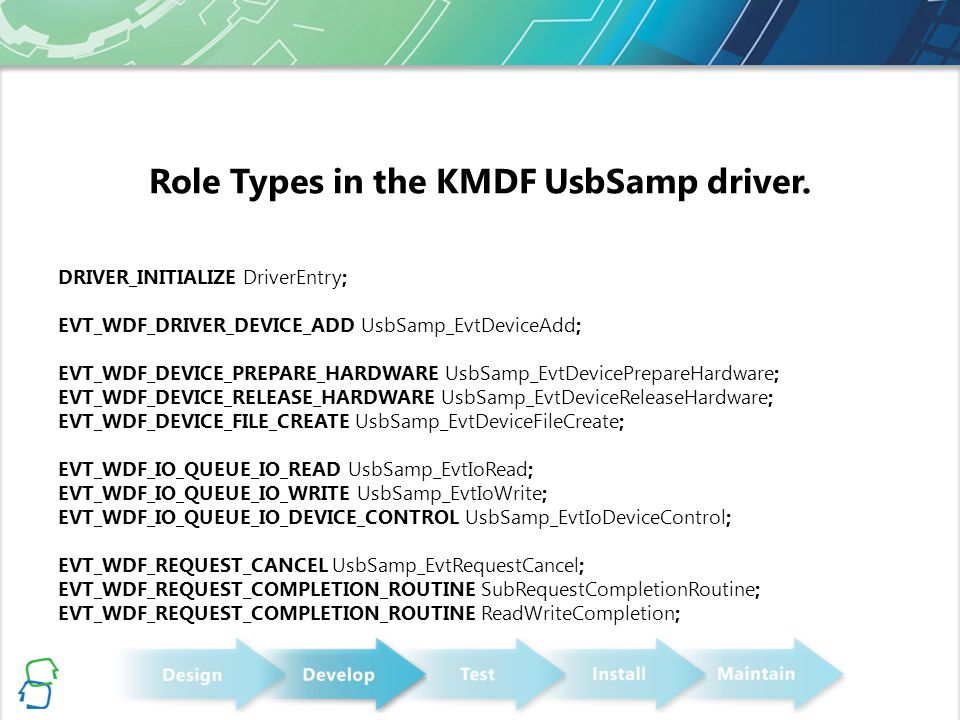 Role Types in the KMDF UsbSamp driver.

DRIVER_INITIALIZE DriverEntry;

EVT_WDF_DRIVER_DEVICE_ADD UsbSamp_EvtDeviceAdd;

EVT_WDF_DEVICE_PREPARE_HARDWARE UsbSamp_EvtDevicePrepareHardware;
EVT_WDF_DEVICE_RELEASE_HARDWARE UsbSamp_EvtDeviceReleaseHardware;
EVT_WDF_DEVICE_FILE_CREATE UsbSamp_EvtDeviceFileCreate;

EVT_WDF_IO_QUEUE_IO_READ UsbSamp_EvtIoRead;
EVT_WDF_IO_QUEUE_IO_WRITE UsbSamp_EvtIoWrite;
EVT_WDF_IO_QUEUE_IO_DEVICE_CONTROL UsbSamp_EvtIoDeviceControl;

EVT_WDF_REQUEST_CANCEL UsbSamp_EvtRequestCancel;
EVT_WDF_REQUEST_COMPLETION_ROUTINE SubRequestCompletionRoutine;
EVT_WDF_REQUEST_COMPLETION_ROUTINE ReadWriteCompletion;

Design Develop Test Install Maintain